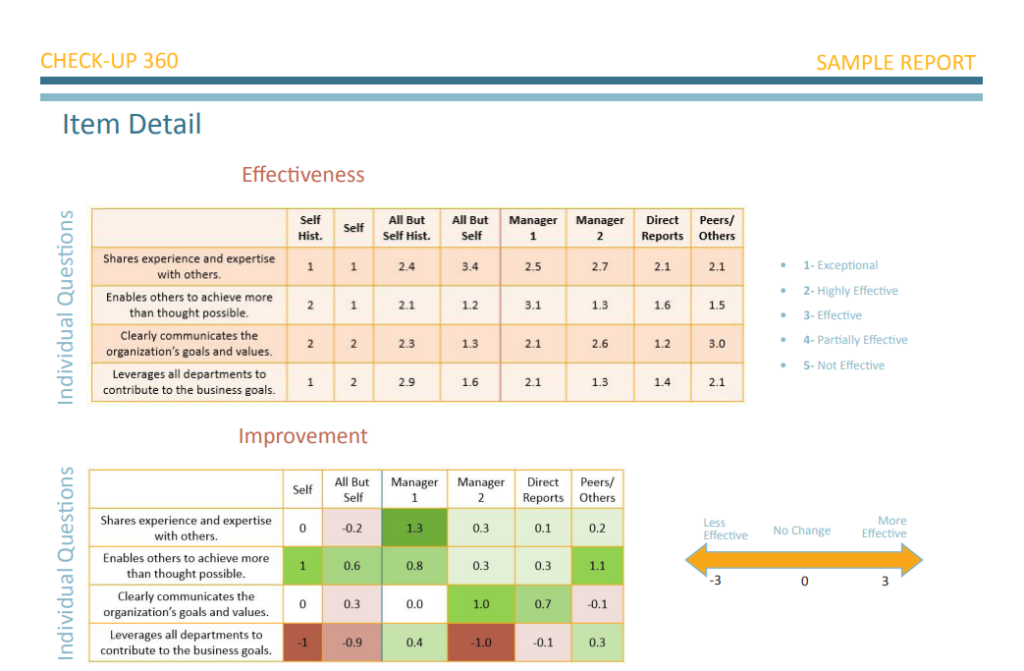 CHECK-UP 360

SAMPLE REPORT

Item Detail

Effectiveness

Individual Questions

| | Self Hist. | Self | All But Self Hist. | All But Self | Manager 1 | Manager 2 | Direct Reports | Peers/ Others |
|---|---|---|---|---|---|---|---|---|
| Shares experience and expertise with others. | 1 | 1 | 2.4 | 3.4 | 2.5 | 2.7 | 2.1 | 2.1 |
| Enables others to achieve more than thought possible. | 2 | 1 | 2.1 | 1.2 | 3.1 | 1.3 | 1.6 | 1.5 |
| Clearly communicates the organization's goals and values. | 2 | 2 | 2.3 | 1.3 | 2.1 | 2.6 | 1.2 | 3.0 |
| Leverages all departments to contribute to the business goals. | 1 | 2 | 2.9 | 1.6 | 2.1 | 1.3 | 1.4 | 2.1 |

- 1- Exceptional
- 2- Highly Effective
- 3- Effective
- 4- Partially Effective
- 5- Not Effective

Improvement

Individual Questions

| | Self | All But Self | Manager 1 | Manager 2 | Direct Reports | Peers/ Others |
|---|---|---|---|---|---|---|
| Shares experience and expertise with others. | 0 | -0.2 | 1.3 | 0.3 | 0.1 | 0.2 |
| Enables others to achieve more than thought possible. | 1 | 0.6 | 0.8 | 0.3 | 0.3 | 1.1 |
| Clearly communicates the organization's goals and values. | 0 | 0.3 | 0.0 | 1.0 | 0.7 | -0.1 |
| Leverages all departments to contribute to the business goals. | -1 | -0.9 | 0.4 | -1.0 | -0.1 | 0.3 |

Less Effective
No Change
More Effective
-3
0
3